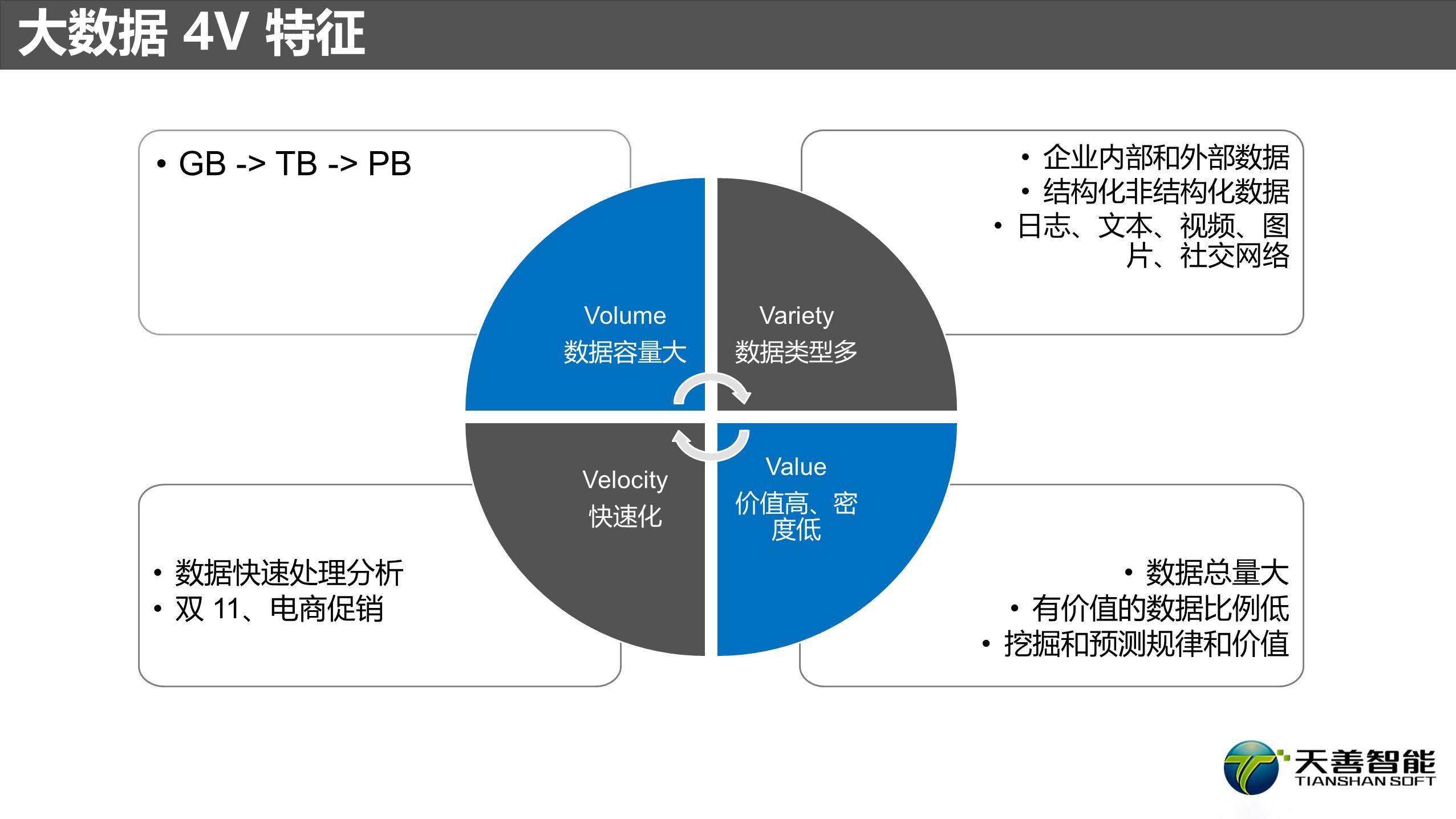 大数据 4V 特征

• GB -> TB -> PB

• 企业内部和外部数据
• 结构化非结构化数据
• 日志、文本、视频、图片、社交网络

Volume
数据容量大

Variety
数据类型多

Velocity
快速化

Value
价值高、密度低

• 数据快速处理分析
• 双 11、电商促销

• 数据总量大
• 有价值的数据比例低
• 挖掘和预测规律和价值

天善智能
TIANSHAN SOFT